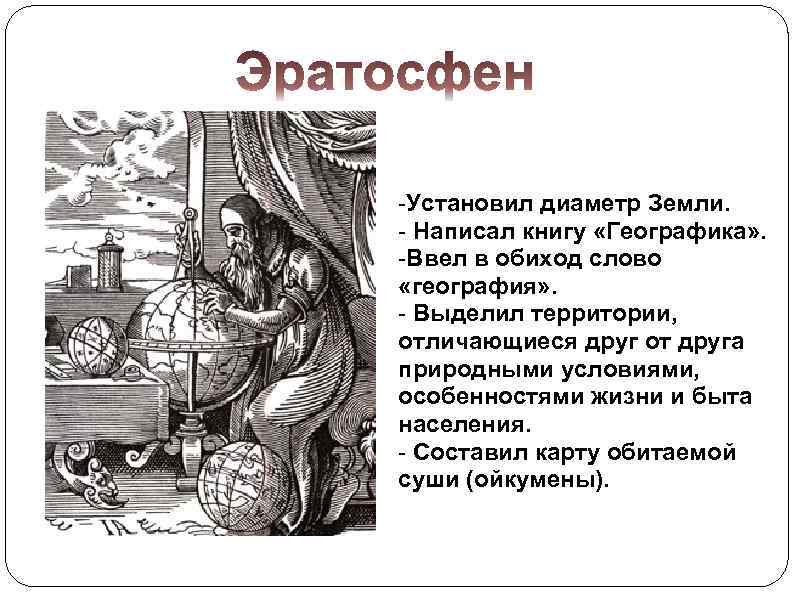 Эратосфен

-Установил диаметр Земли.
- Написал книгу «Географика».
-Ввел в обиход слово «география».
- Выделил территории, отличающиеся друг от друга природными условиями, особенностями жизни и быта населения.
- Составил карту обитаемой суши (ойкумены).